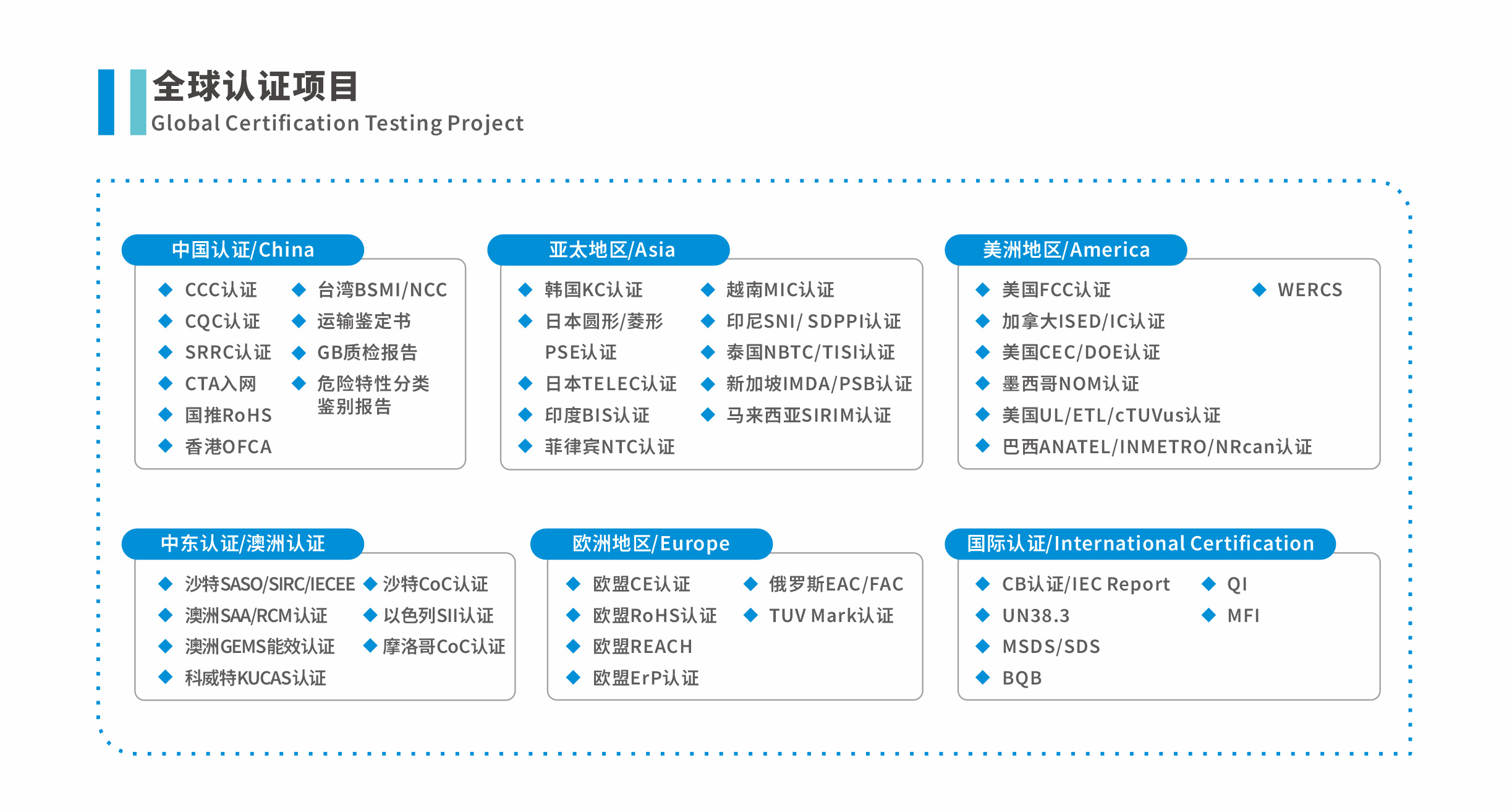 全球认证项目
Global Certification Testing Project

中国认证/China

◆ CCC认证
◆ CQC认证
◆ SRRC认证
◆ CTA入网
◆ 国推RoHS
◆ 香港OFCA

◆ 台湾BSMI/NCC
◆ 运输鉴定书
◆ GB质检报告
◆ 危险特性分类鉴别报告

亚太地区/Asia

◆ 韩国KC认证
◆ 日本圆形/菱形PSE认证
◆ 日本TELEC认证
◆ 印度BIS认证
◆ 菲律宾NTC认证

◆ 越南MIC认证
◆ 印尼SNI/ SDPPI认证
◆ 泰国NBTC/TISI认证
◆ 新加坡IMDA/PSB认证
◆ 马来西亚SIRIM认证

美洲地区/America

◆ 美国FCC认证
◆ 加拿大ISED/IC认证
◆ 美国CEC/DOE认证
◆ 墨西哥NOM认证
◆ 美国UL/ETL/cTUVus认证
◆ 巴西ANATEL/INMETRO/NRcan认证

◆ WERCS

中东认证/澳洲认证

◆ 沙特SASO/SIRC/IECEE
◆ 澳洲SAA/RCM认证
◆ 澳洲GEMS能效认证
◆ 科威特KUCAS认证

◆ 沙特CoC认证
◆ 以色列SII认证
◆ 摩洛哥CoC认证

欧洲地区/Europe

◆ 欧盟CE认证
◆ 欧盟RoHS认证
◆ 欧盟REACH
◆ 欧盟ErP认证

◆ 俄罗斯EAC/FAC
◆ TUV Mark认证

国际认证/International Certification

◆ CB认证/IEC Report
◆ UN38.3
◆ MSDS/SDS
◆ BQB

◆ QI
◆ MFI